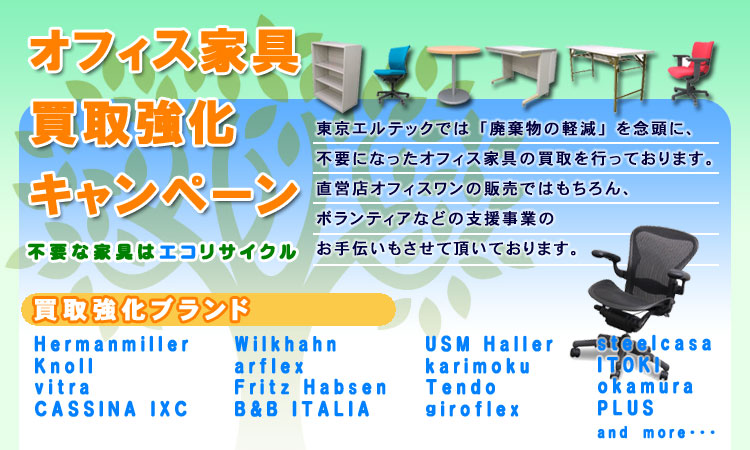 オフィス家具
買取強化
キャンペーン

不要な家具はエコリサイクル

東京エルテックでは「廃棄物の軽減」を念頭に、
不要になったオフィス家具の買取を行っております。
直営店オフィスワンの販売ではもちろん、
ボランティアなどの支援事業の
お手伝いもさせて頂いております。

買取強化ブランド

Hermanmiller
Knoll
vitra
CASSINA IXC

Wilkhahn
arflex
Fritz Habsen
B&B ITALIA

USM Haller
karimoku
Tendo
giroflex

steelcasa
ITOKI
okamura
PLUS
and more･･･